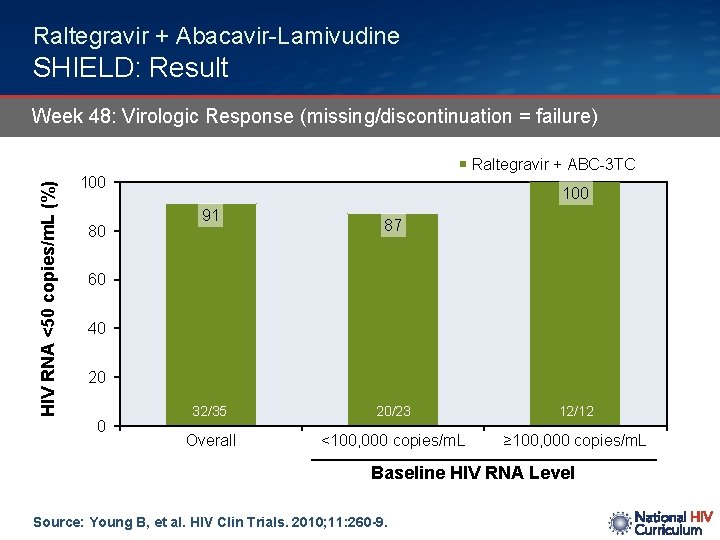 Raltegravir + Abacavir-Lamivudine
SHIELD: Result

Week 48: Virologic Response (missing/discontinuation = failure)

Raltegravir + ABC-3TC

HIV RNA <50 copies/mL (%)

100
80
60
40
20
0

91
87
100

32/35
20/23
12/12

Overall
<100,000 copies/mL
≥100,000 copies/mL

Baseline HIV RNA Level

Source: Young B, et al. HIV Clin Trials. 2010;11:260-9.

National HIV Curriculum